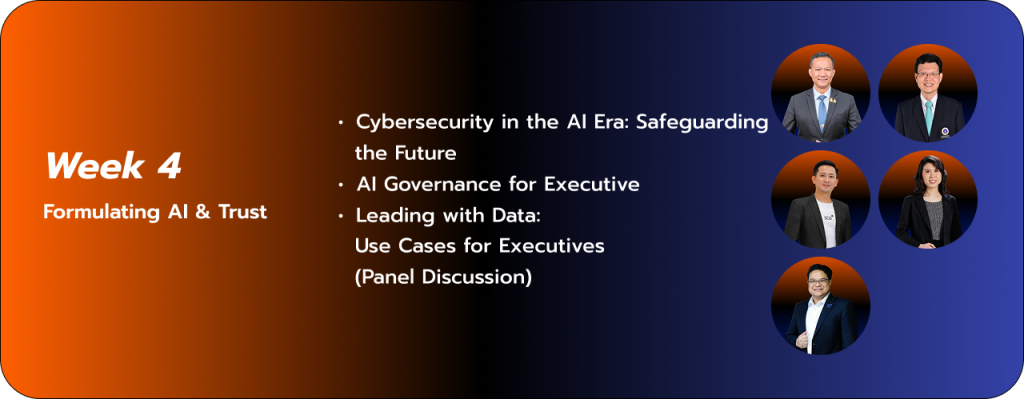 Week 4

Formulating AI & Trust

• Cybersecurity in the AI Era: Safeguarding the Future
• AI Governance for Executive
• Leading with Data: Use Cases for Executives (Panel Discussion)